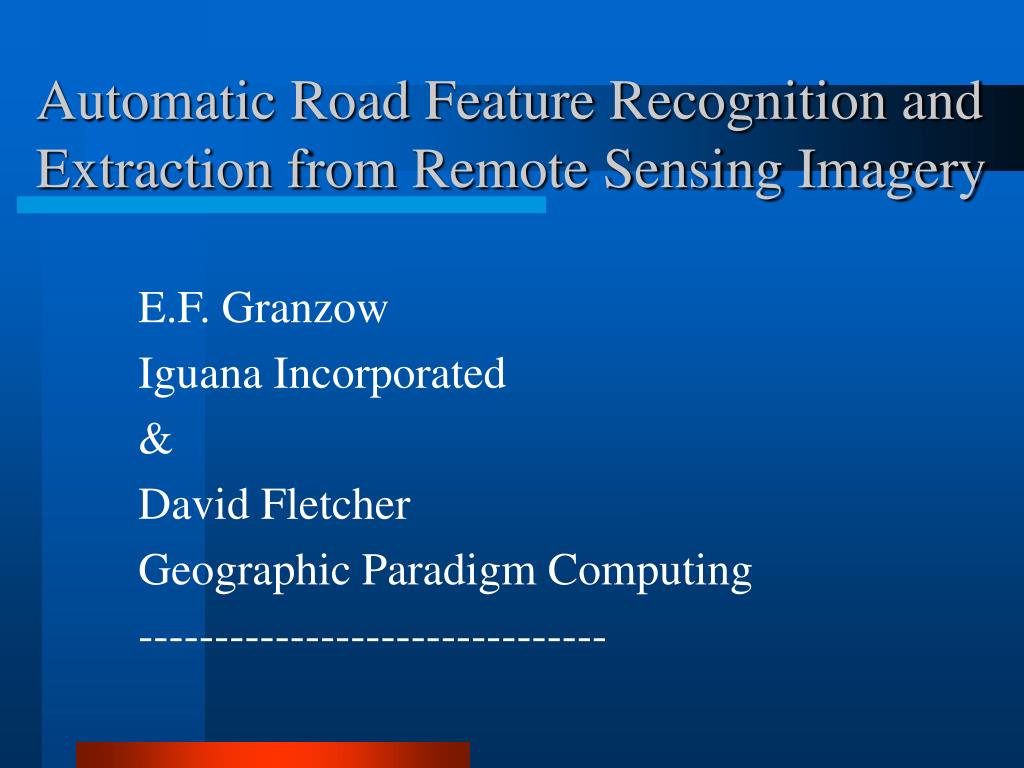 Automatic Road Feature Recognition and Extraction from Remote Sensing Imagery

E.F. Granzow

Iguana Incorporated

&

David Fletcher

Geographic Paradigm Computing

------------------------------